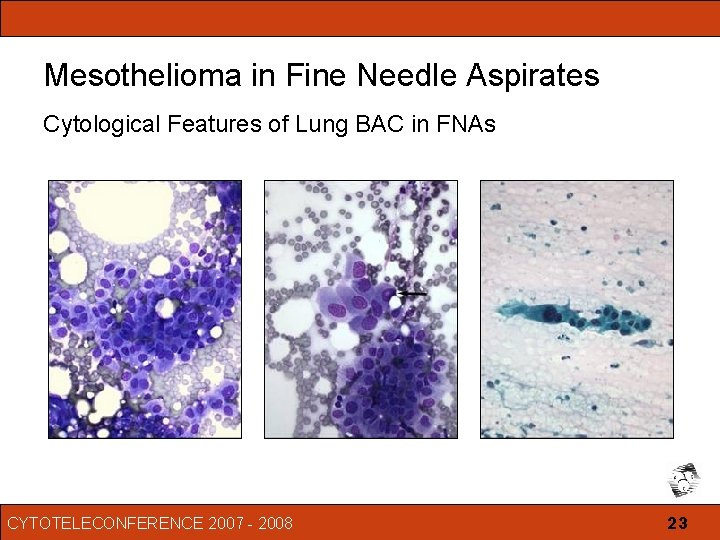 Mesothelioma in Fine Needle Aspirates

Cytological Features of Lung BAC in FNAs

CYTOTELECONFERENCE 2007 - 2008

23